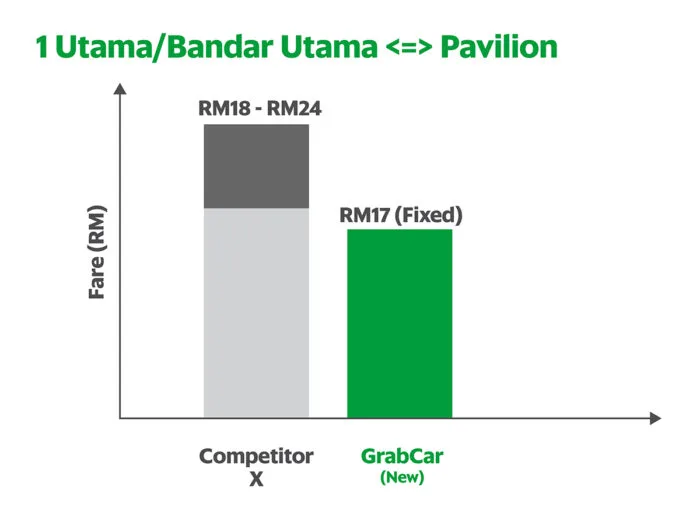 1 Utama/Bandar Utama <=> Pavilion

Fare (RM)

RM18 - RM24

RM17 (Fixed)

Competitor X

GrabCar (New)